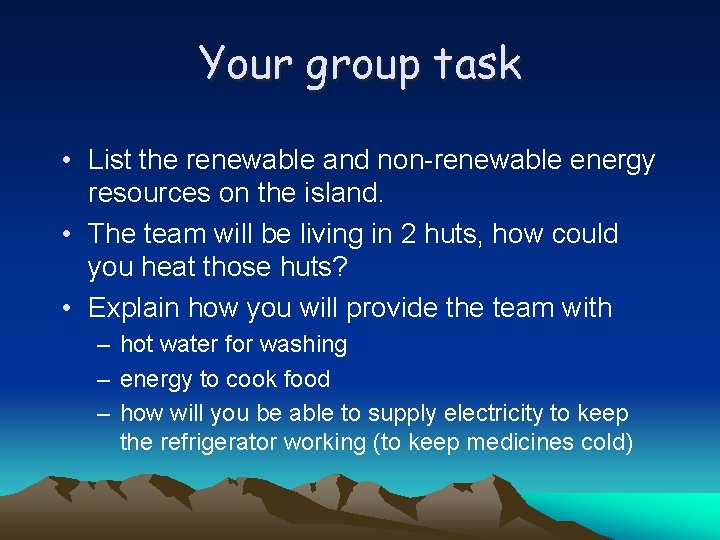 Your group task

• List the renewable and non-renewable energy resources on the island.

• The team will be living in 2 huts, how could you heat those huts?

• Explain how you will provide the team with

– hot water for washing

– energy to cook food

– how will you be able to supply electricity to keep the refrigerator working (to keep medicines cold)